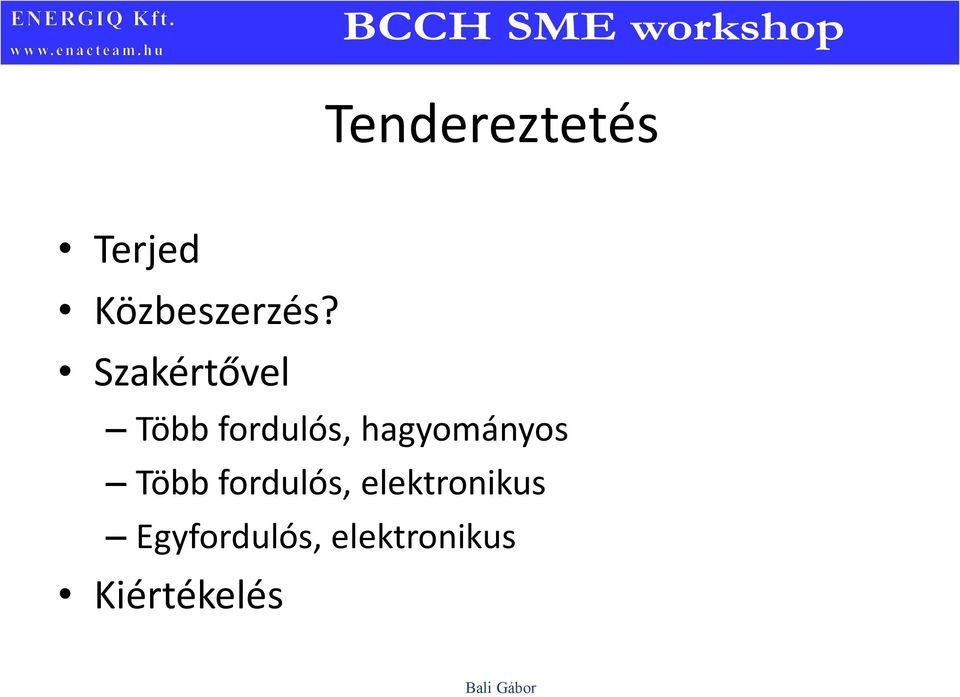 ENERGIQ Kft.
www.enacteam.hu

BCCH SME workshop

Tendereztetés

• Terjed
• Közbeszerzés?
• Szakértővel
– Több fordulós, hagyományos
– Több fordulós, elektronikus
– Egyfordulós, elektronikus
• Kiértékelés

Bali Gábor